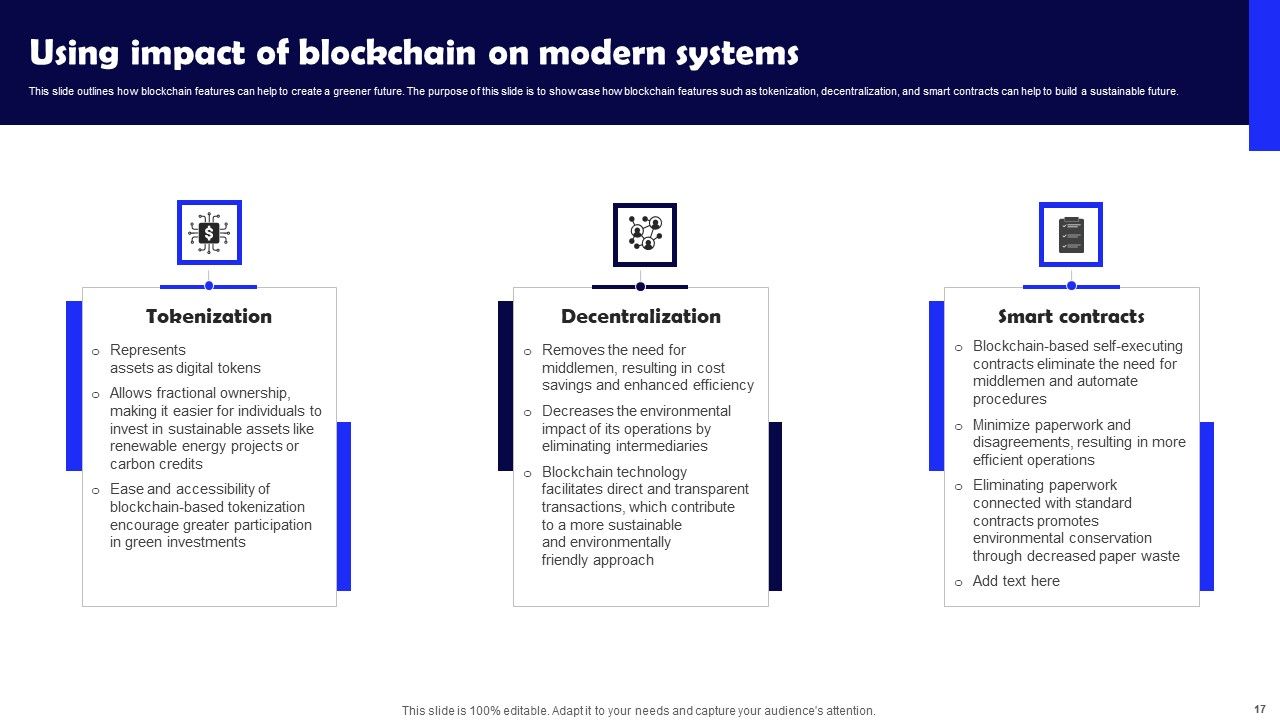 Using impact of blockchain on modern systems

This slide outlines how blockchain features can help to create a greener future. The purpose of this slide is to showcase how blockchain features such as tokenization, decentralization, and smart contracts can help to build a sustainable future.

Tokenization

o Represents assets as digital tokens
o Allows fractional ownership, making it easier for individuals to invest in sustainable assets like renewable energy projects or carbon credits
o Ease and accessibility of blockchain-based tokenization encourage greater participation in green investments

Decentralization

o Removes the need for middlemen, resulting in cost savings and enhanced efficiency
o Decreases the environmental impact of its operations by eliminating intermediaries
o Blockchain technology facilitates direct and transparent transactions, which contribute to a more sustainable and environmentally friendly approach

Smart contracts

o Blockchain-based self-executing contracts eliminate the need for middlemen and automate procedures
o Minimize paperwork and disagreements, resulting in more efficient operations
o Eliminating paperwork connected with standard contracts promotes environmental conservation through decreased paper waste
o Add text here

This slide is 100% editable. Adapt it to your needs and capture your audience's attention.

17